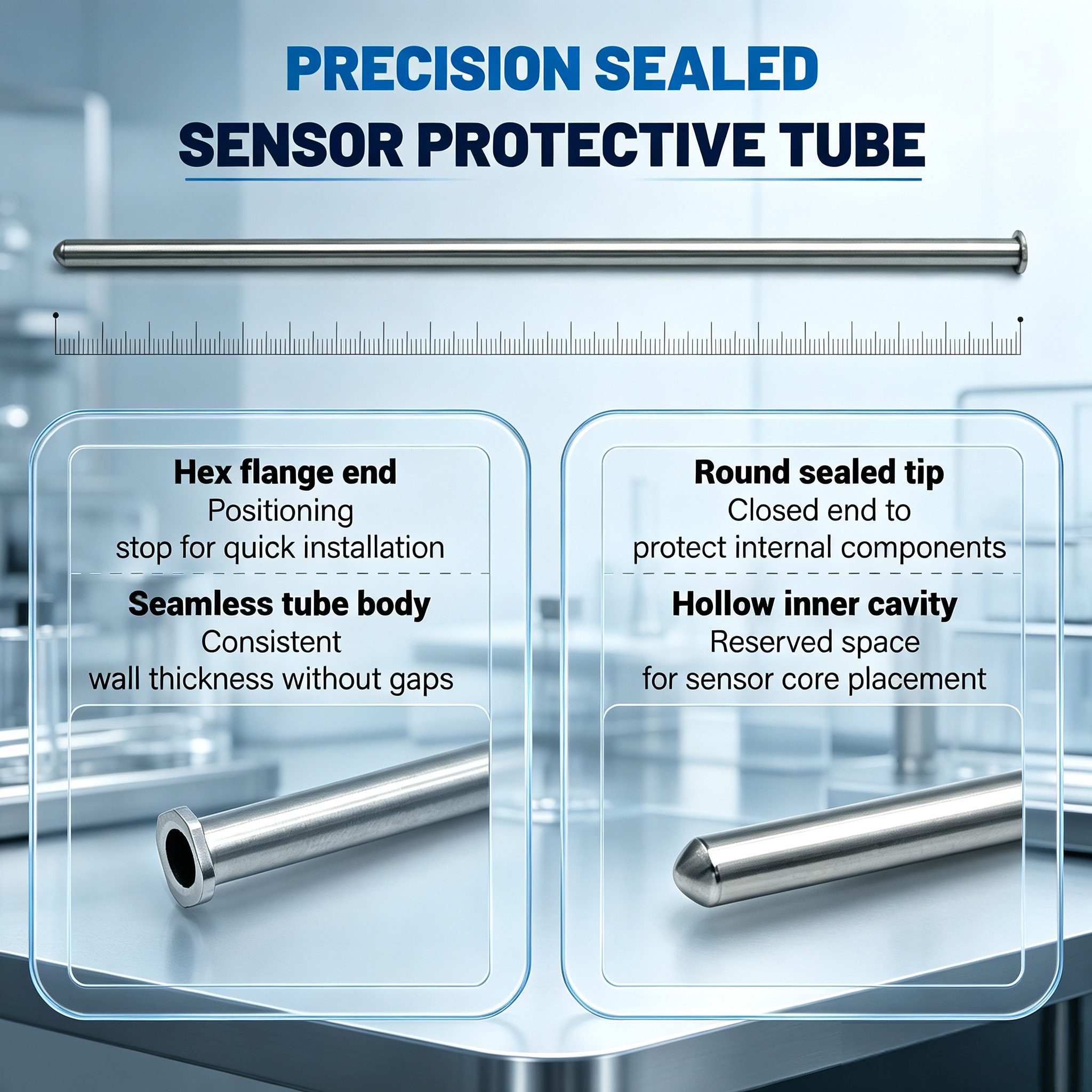 PRECISION SEALED
SENSOR PROTECTIVE TUBE

Hex flange end
Positioning stop for quick installation

Seamless tube body
Consistent wall thickness without gaps

Round sealed tip
Closed end to protect internal components

Hollow inner cavity
Reserved space for sensor core placement